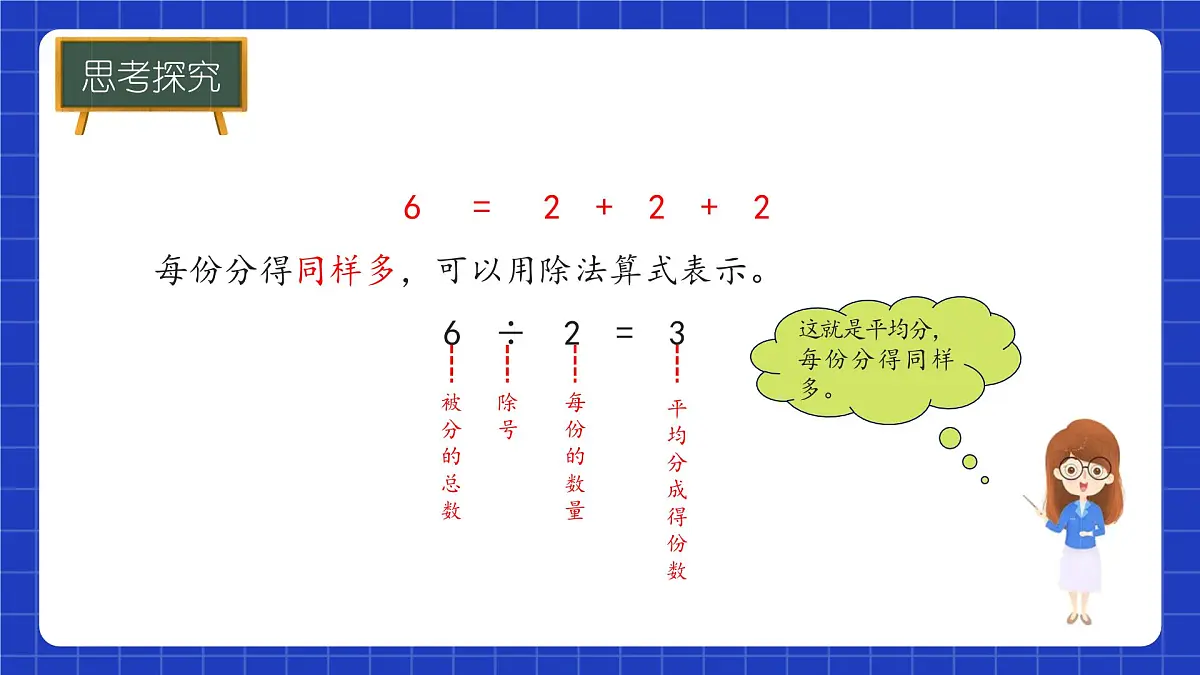 思考探究

$6 = 2 + 2 + 2$

每份分得同样多，可以用除法算式表示。

$6 \div 2 = 3$

被分的总数

除号

每份的数量

平均分成得份数

这就是平均分，每份分得同样多。